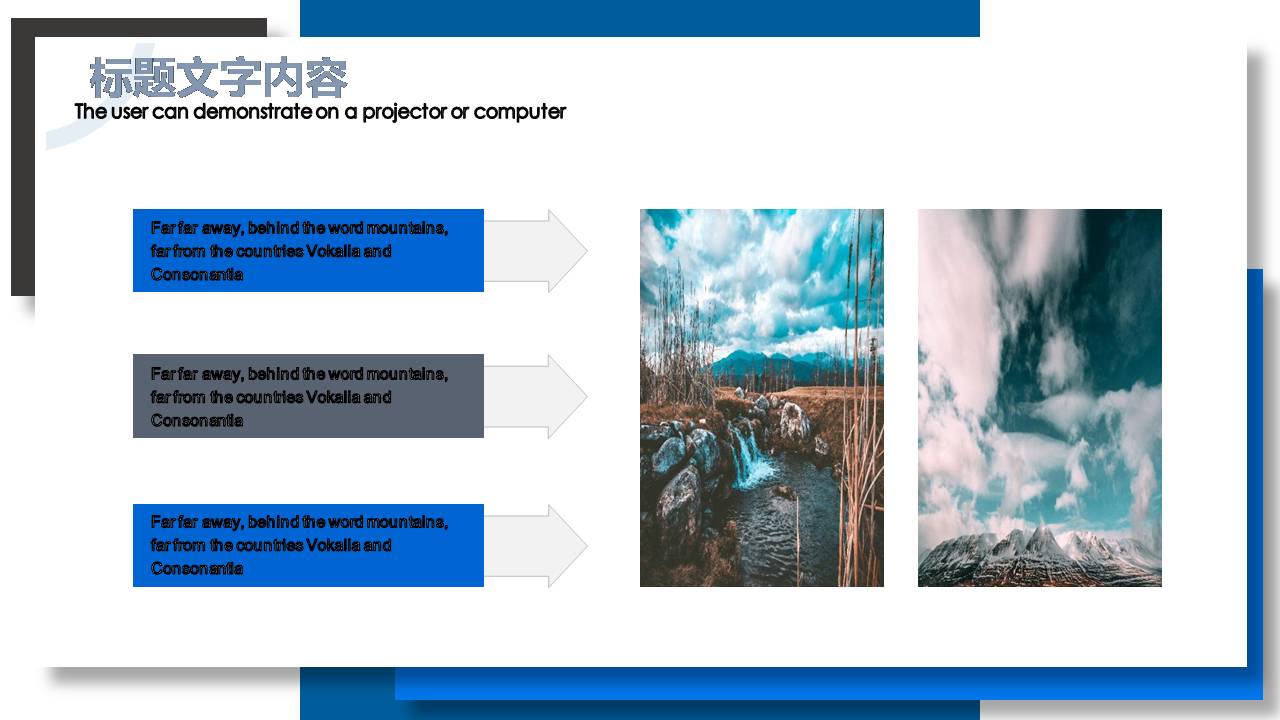 标题文字内容
The user can demonstrate on a projector or computer

Far far away, behind the word mountains, far from the countries Vokalia and Consonantia

Far far away, behind the word mountains, far from the countries Vokalia and Consonantia

Far far away, behind the word mountains, far from the countries Vokalia and Consonantia